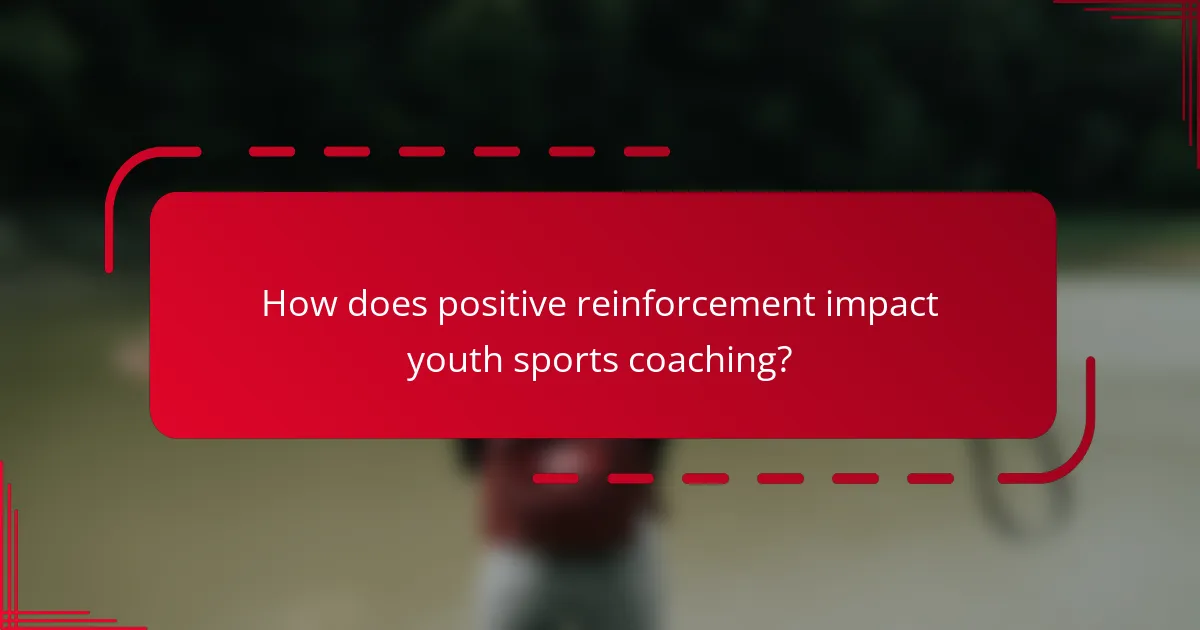 How does positive reinforcement impact youth sports coaching?